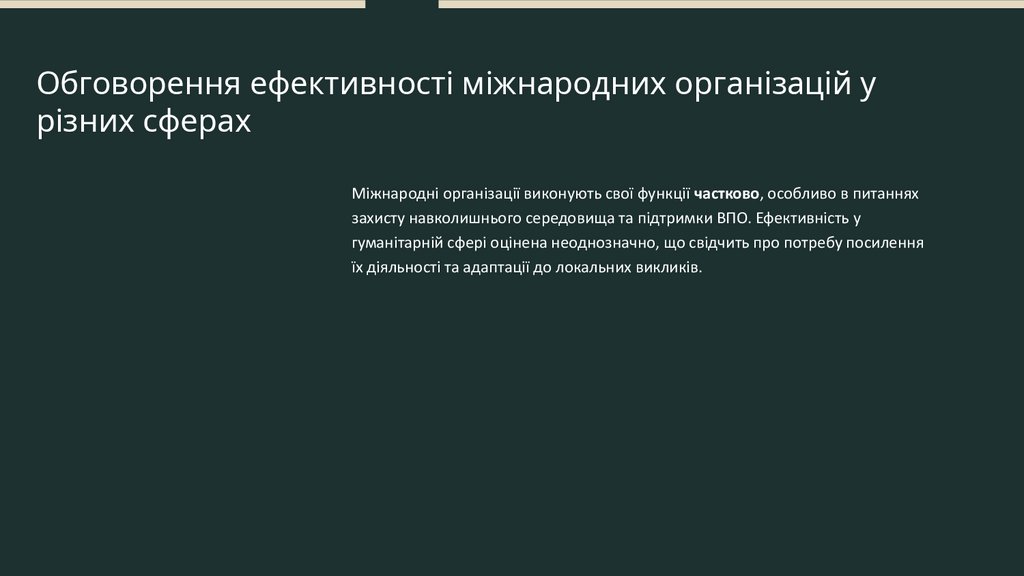 Обговорення ефективності міжнародних організацій у різних сферах

Міжнародні організації виконують свої функції частково, особливо в питаннях захисту навколишнього середовища та підтримки ВПО. Ефективність у гуманітарній сфері оцінена неоднозначно, що свідчить про потребу посилення їх діяльності та адаптації до локальних викликів.